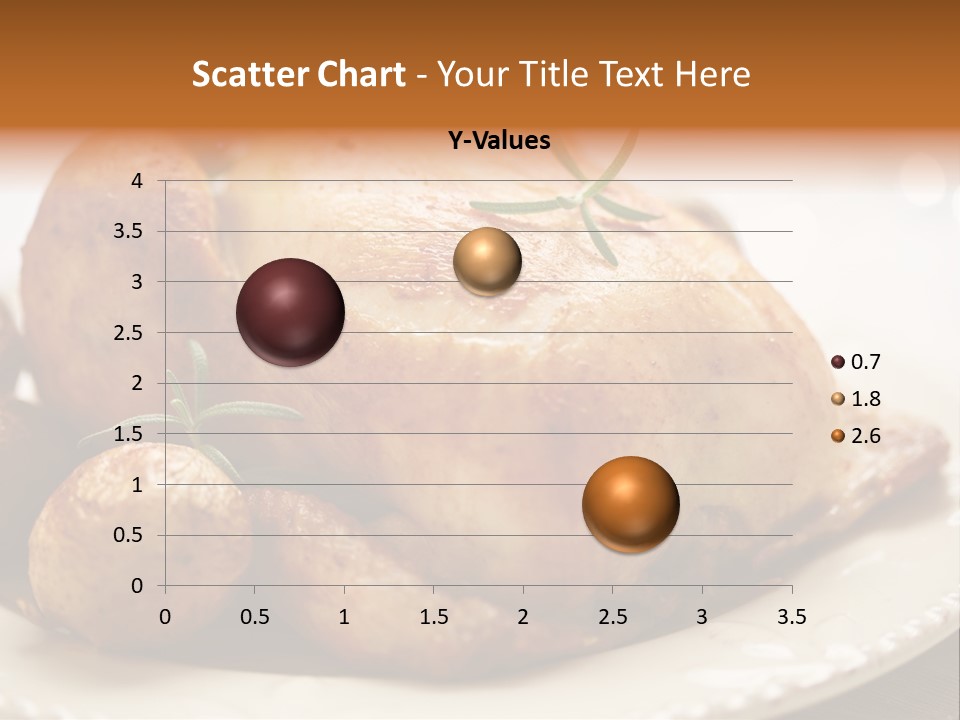 Scatter Chart - Your Title Text Here

Y-Values

4
3.5
3
2.5
2
1.5
1
0.5
0

0 0.5 1 1.5 2 2.5 3 3.5

0.7
1.8
2.6